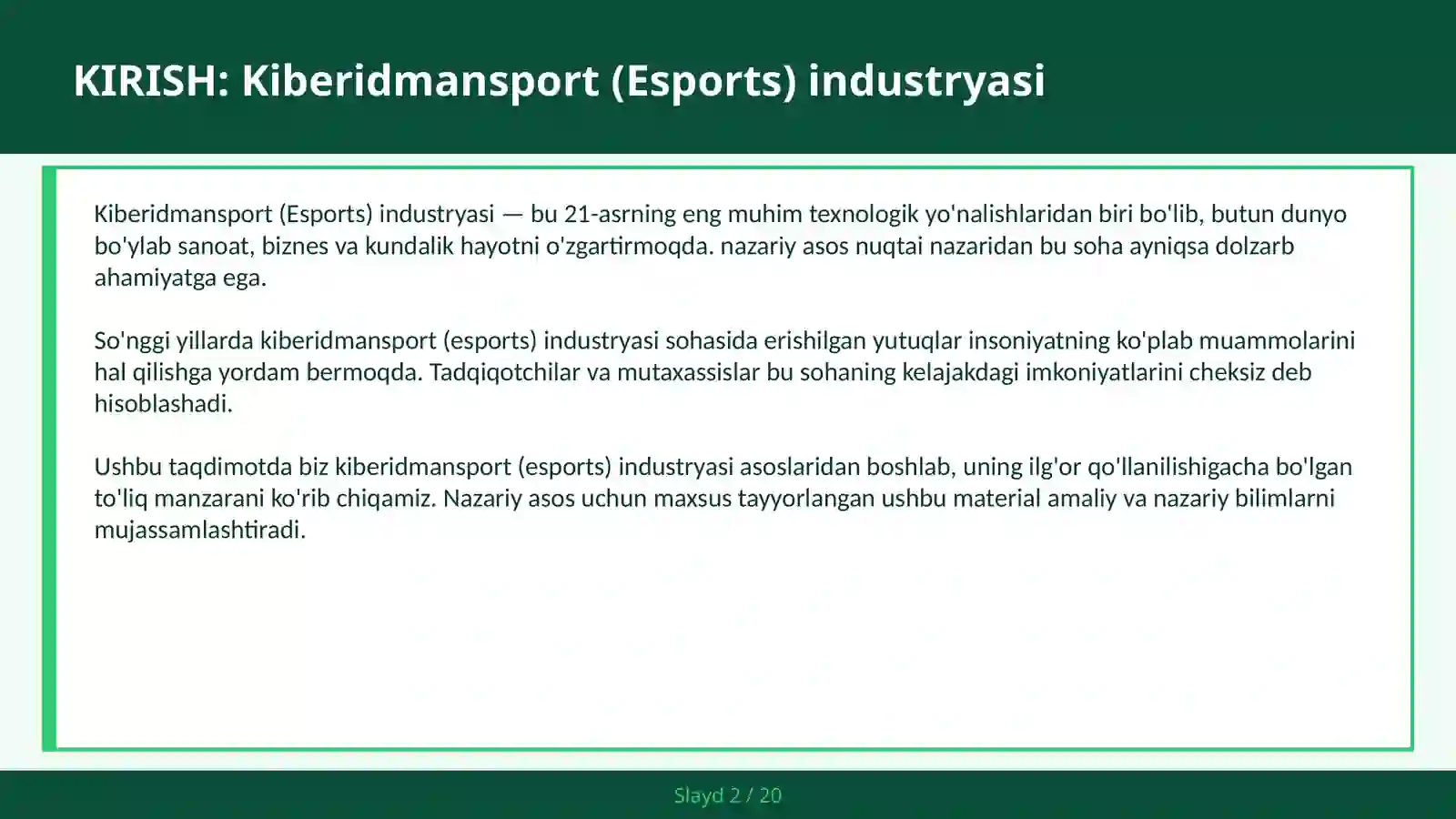 KIRISH: Kiberidmansport (Esports) industryasi

Kiberidmansport (Esports) industryasi — bu 21-asrning eng muhim texnologik yo'nalishlaridan biri bo'lib, butun dunyo bo'ylab sanoat, biznes va kundalik hayotni o'zgartirmoqda. nazariy asos nuqtai nazaridan bu soha ayniqsa dolzarb ahamiyatga ega.

So'nggi yillarda kiberidmansport (esports) industryasi sohasida erishilgan yutuqlar insoniyatning ko'plab muammolarini hal qilishga yordam bermoqda. Tadqiqotchilar va mutaxassislar bu sohaning kelajakdagi imkoniyatlarini cheksiz deb hisoblashadi.

Ushbu taqdimotda biz kiberidmansport (esports) industryasi asoslaridan boshlab, uning ilg'or qo'llanilishigacha bo'lgan to'liq manzarani ko'rib chiqamiz. Nazariy asos uchun maxsus tayyorlangan ushbu material amaliy va nazariy bilimlarni mujassamlashtiradi.

Slayd 2 / 20